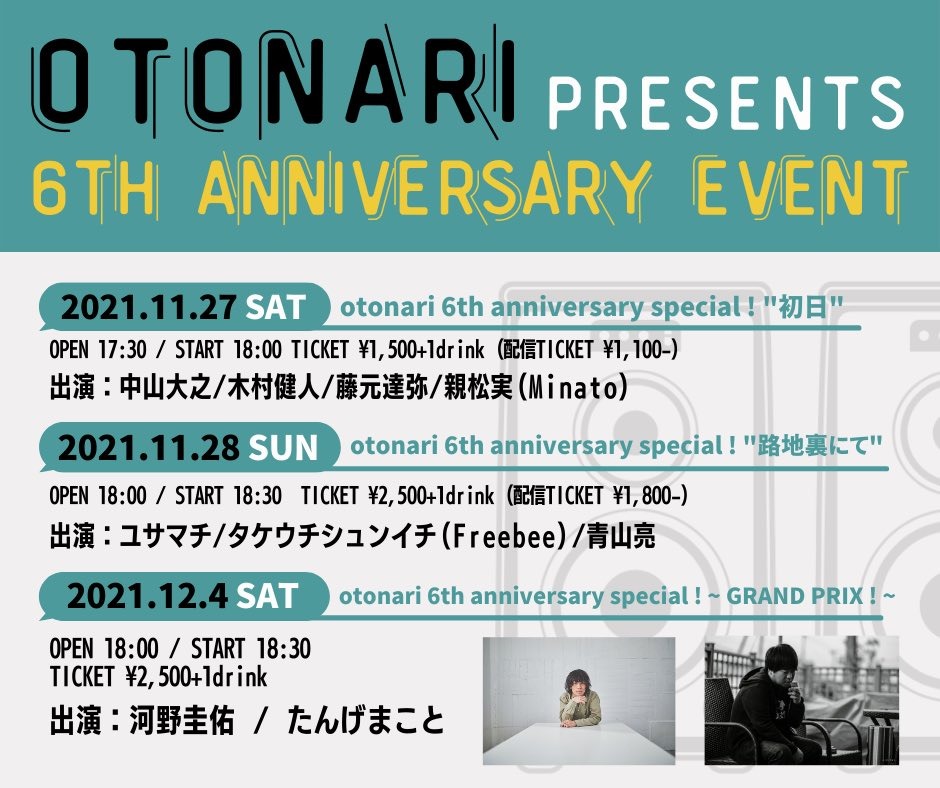 OTONARI PRESENTS
6TH ANNIVERSARY EVENT

2021.11.27 SAT otonari 6th anniversary special ! "初日"
OPEN 17:30 / START 18:00 TICKET ¥1,500+1drink (配信TICKET ¥1,100-)
出演：中山大之/木村健人/藤元達弥/親松実(Minato)

2021.11.28 SUN otonari 6th anniversary special ! "路地裏にて"
OPEN 18:00 / START 18:30 TICKET ¥2,500+1drink (配信TICKET ¥1,800-)
出演：ユサマチ/タケウチシュンイチ(Freebee)/青山亮

2021.12.4 SAT otonari 6th anniversary special ! ~ GRAND PRIX ! ~
OPEN 18:00 / START 18:30
TICKET ¥2,500+1drink
出演：河野圭佑 / たんげまこと